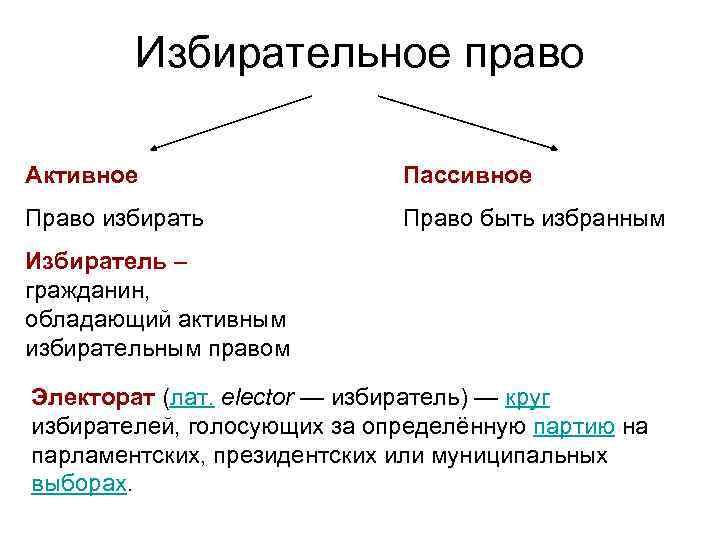 Избирательное право

Активное

Право избирать

Избиратель – гражданин, обладающий активным избирательным правом

Пассивное

Право быть избранным

Электорат (лат. elector — избиратель) — круг избирателей, голосующих за определённую партию на парламентских, президентских или муниципальных выборах.